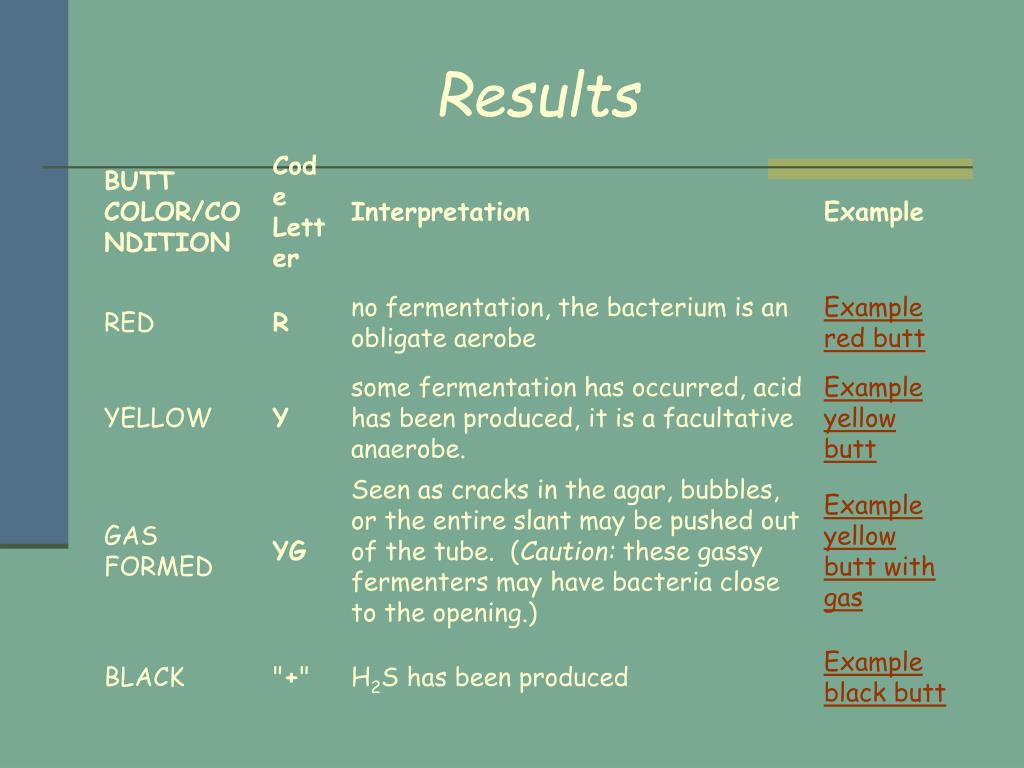 Results

| BUTT COLOR/CONDITION | Code Letter | Interpretation | Example |
|---|---|---|---|
| RED | R | no fermentation, the bacterium is an obligate aerobe | Example red butt |
| YELLOW | Y | some fermentation has occurred, acid has been produced, it is a facultative anaerobe. | Example yellow butt |
| GAS FORMED | YG | Seen as cracks in the agar, bubbles, or the entire slant may be pushed out of the tube. (Caution: these gassy fermenters may have bacteria close to the opening.) | Example yellow butt with gas |
| BLACK | "+" | $H_2S$ has been produced | Example black butt |